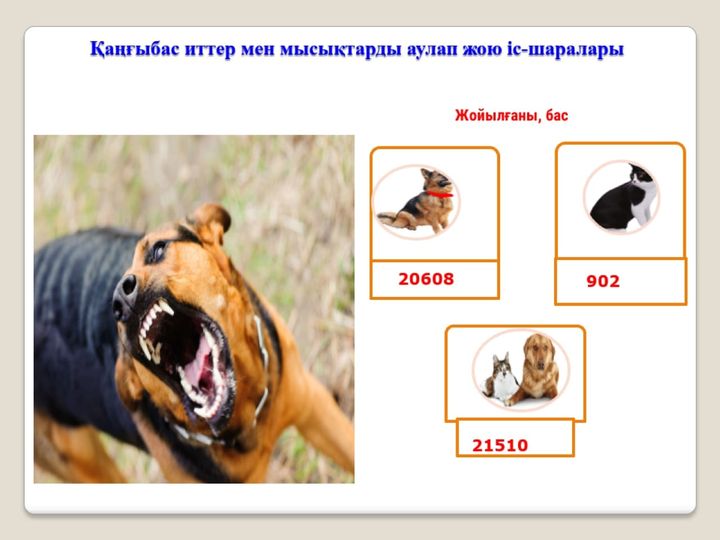 Қаңғыбас иттер мен мысықтарды аулап жою іс-шаралары

Жойылғаны, бас

20608

902

21510